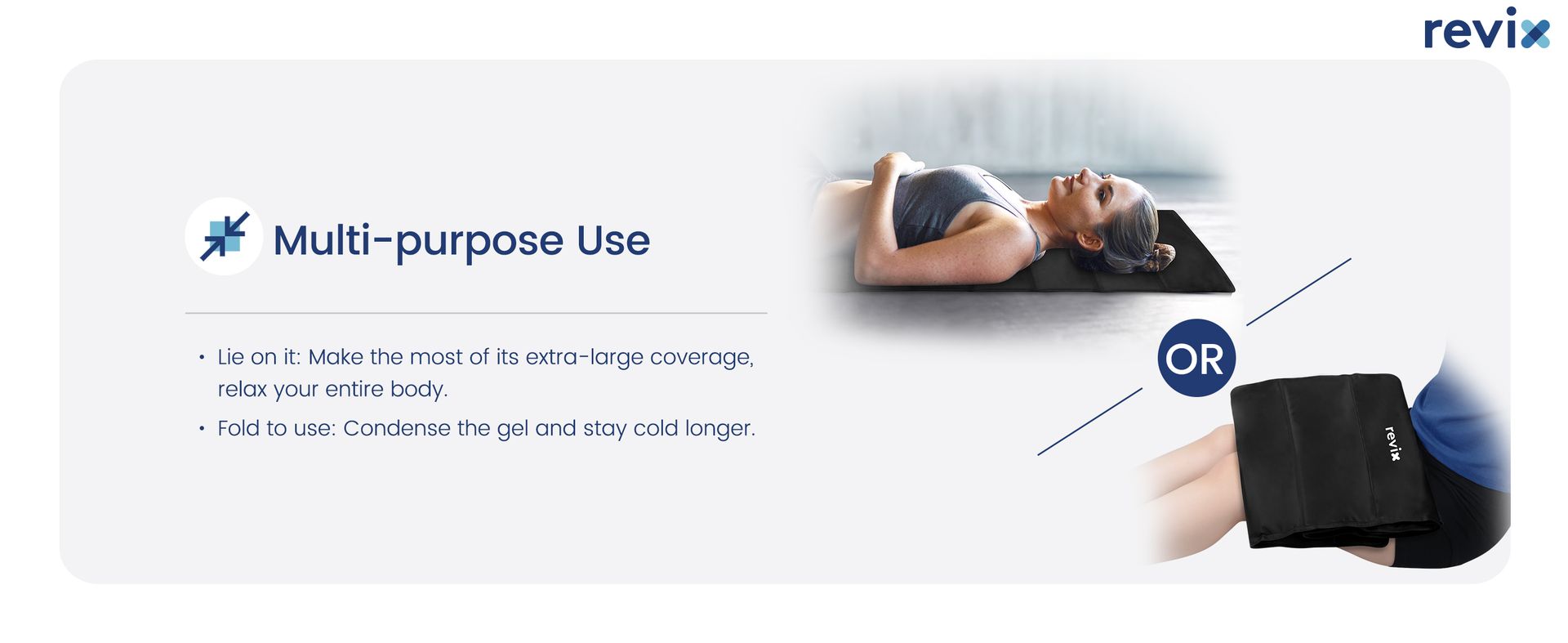 revix

Multi-purpose Use

• Lie on it: Make the most of its extra-large coverage, relax your entire body.
• Fold to use: Condense the gel and stay cold longer.

OR

revix